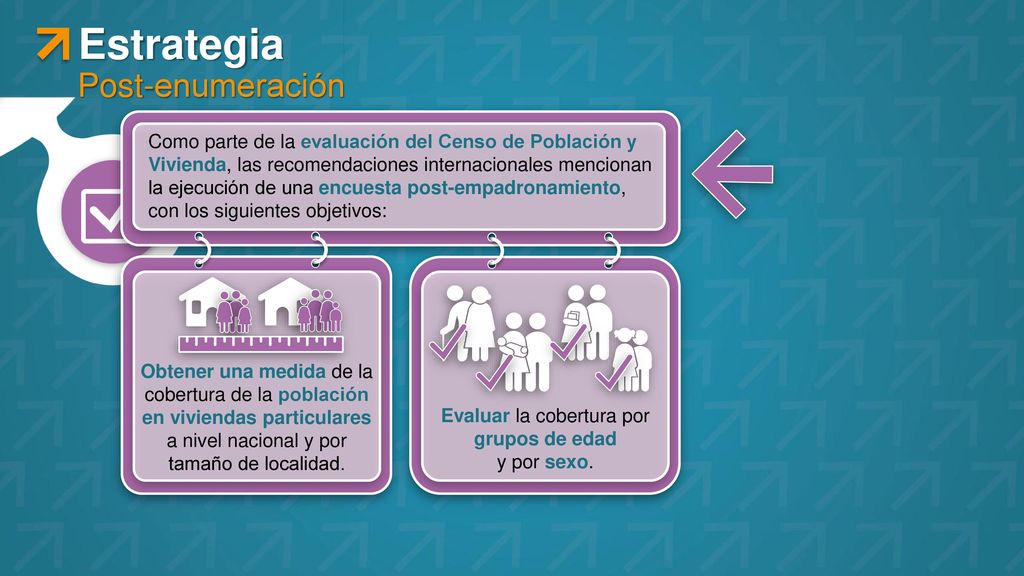 Estrategia
Post-enumeración

Como parte de la evaluación del Censo de Población y Vivienda, las recomendaciones internacionales mencionan la ejecución de una encuesta post-empadronamiento, con los siguientes objetivos:

Obtener una medida de la cobertura de la población en viviendas particulares a nivel nacional y por tamaño de localidad.

Evaluar la cobertura por grupos de edad y por sexo.